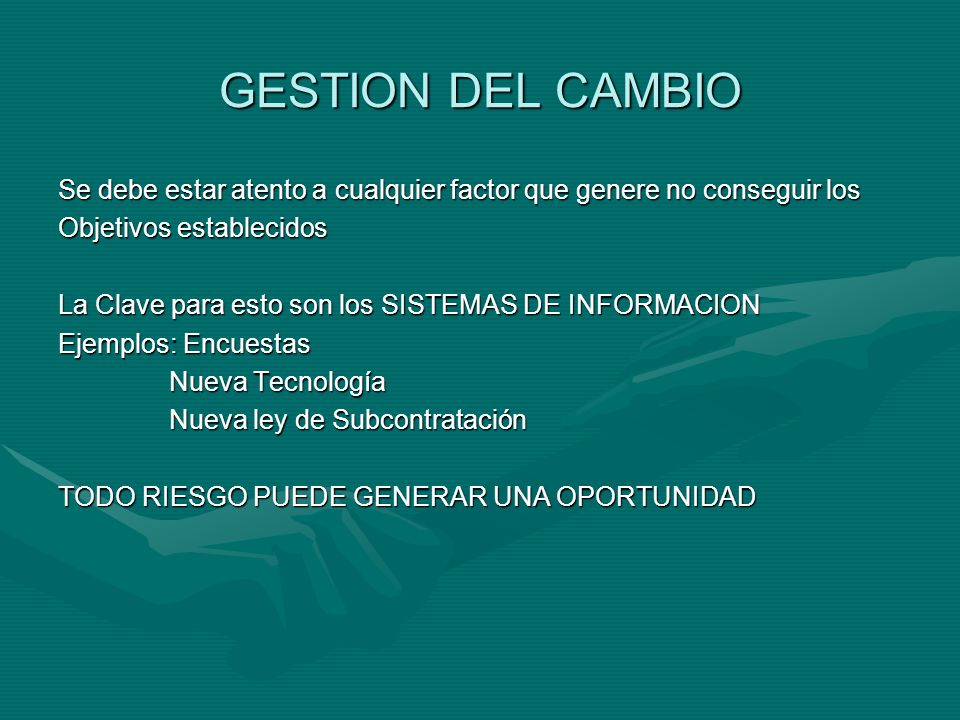 GESTION DEL CAMBIO

Se debe estar atento a cualquier factor que genere no conseguir los Objetivos establecidos

La Clave para esto son los SISTEMAS DE INFORMACION
Ejemplos: Encuestas
Nueva Tecnología
Nueva ley de Subcontratación

TODO RIESGO PUEDE GENERAR UNA OPORTUNIDAD